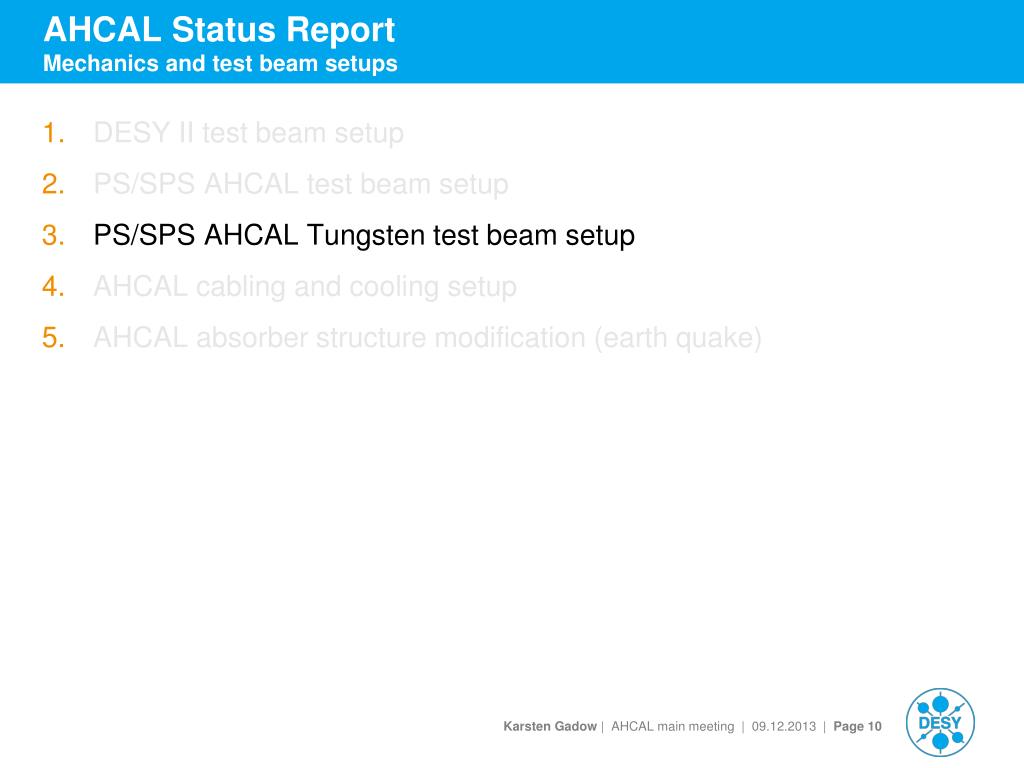 AHCAL Status Report
Mechanics and test beam setups

1. DESY II test beam setup
2. PS/SPS AHCAL test beam setup
3. PS/SPS AHCAL Tungsten test beam setup
4. AHCAL cabling and cooling setup
5. AHCAL absorber structure modification (earth quake)

Karsten Gadow | AHCAL main meeting | 09.12.2013 | Page 10

DESY